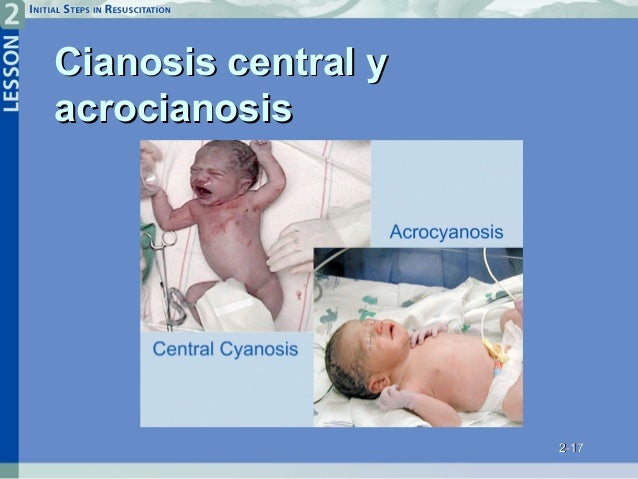 LESSON 2

INITIAL STEPS IN RESUSCITATION

Cianosis central y acrocianosis

Acrocyanosis

Central Cyanosis

2-17